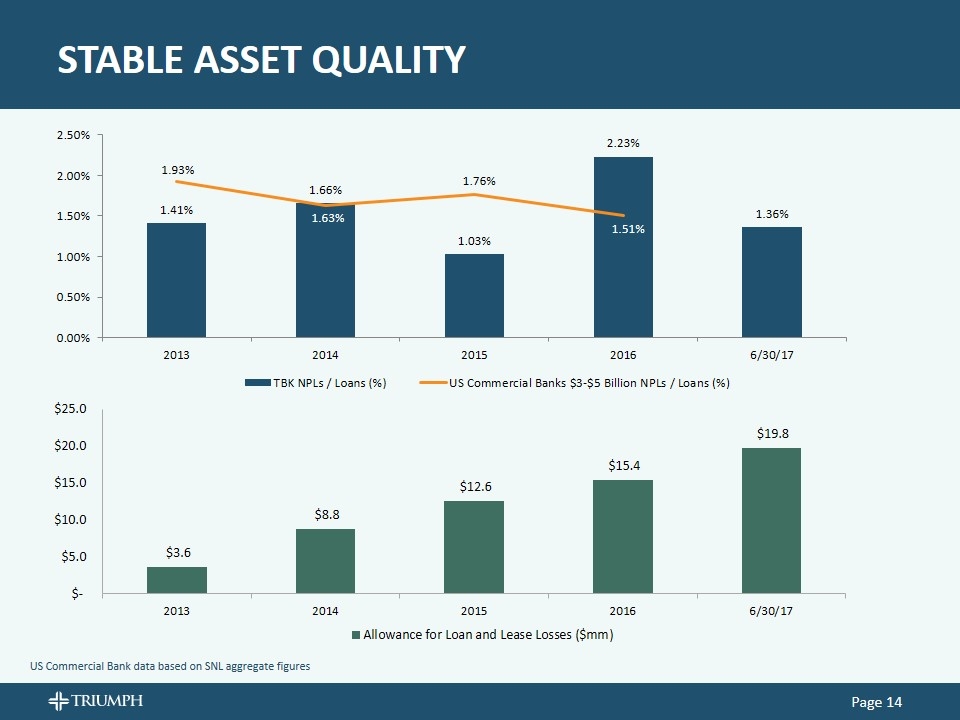 STABLE ASSET QUALITY

2.50%
2.00%
1.50%
1.00%
0.50%
0.00%

1.93%
1.41%
1.66%
1.63%
1.76%
1.03%
2.23%
1.51%
1.36%

2013
2014
2015
2016
6/30/17

TBK NPLs / Loans (%)
US Commercial Banks \$3-\$5 Billion NPLs / Loans (%)

\$25.0
\$20.0
\$15.0
\$10.0
\$5.0
\$-

\$3.6
\$8.8
\$12.6
\$15.4
\$19.8

2013
2014
2015
2016
6/30/17

Allowance for Loan and Lease Losses (\$mm)

US Commercial Bank data based on SNL aggregate figures

TRIUMPH

Page 14